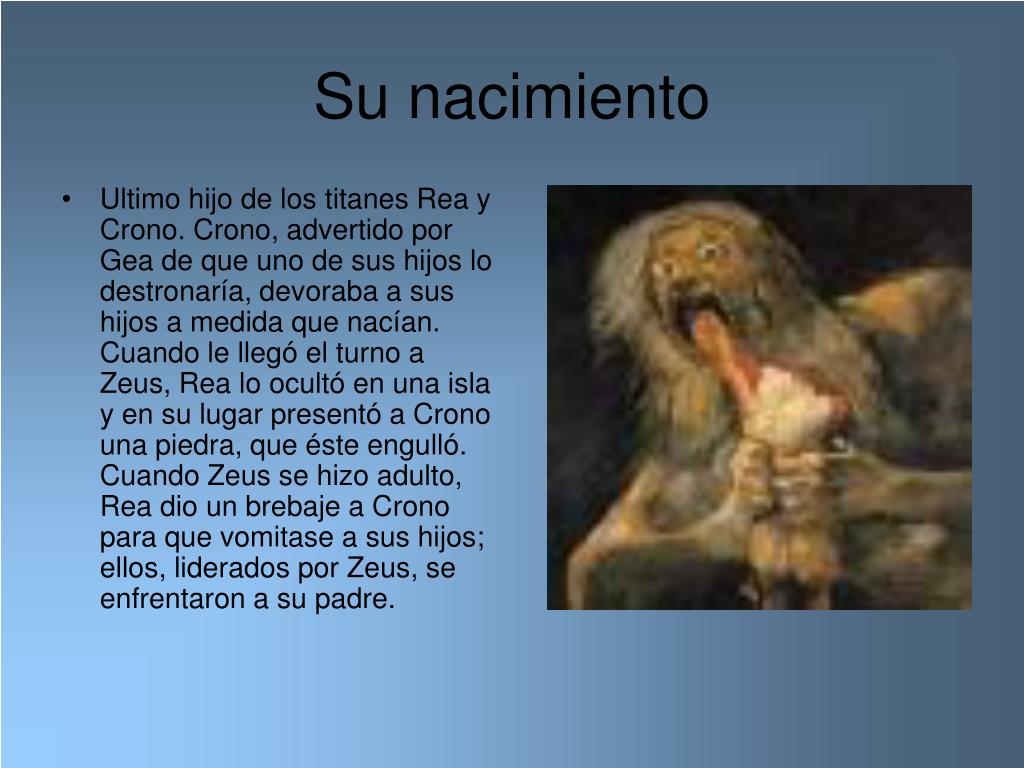 Su nacimiento

• Ultimo hijo de los titanes Rea y Crono. Crono, advertido por Gea de que uno de sus hijos lo destronaría, devoraba a sus hijos a medida que nacían. Cuando le llegó el turno a Zeus, Rea lo ocultó en una isla y en su lugar presentó a Crono una piedra, que éste engulló. Cuando Zeus se hizo adulto, Rea dio un brebaje a Crono para que vomitase a sus hijos; ellos, liderados por Zeus, se enfrentaron a su padre.